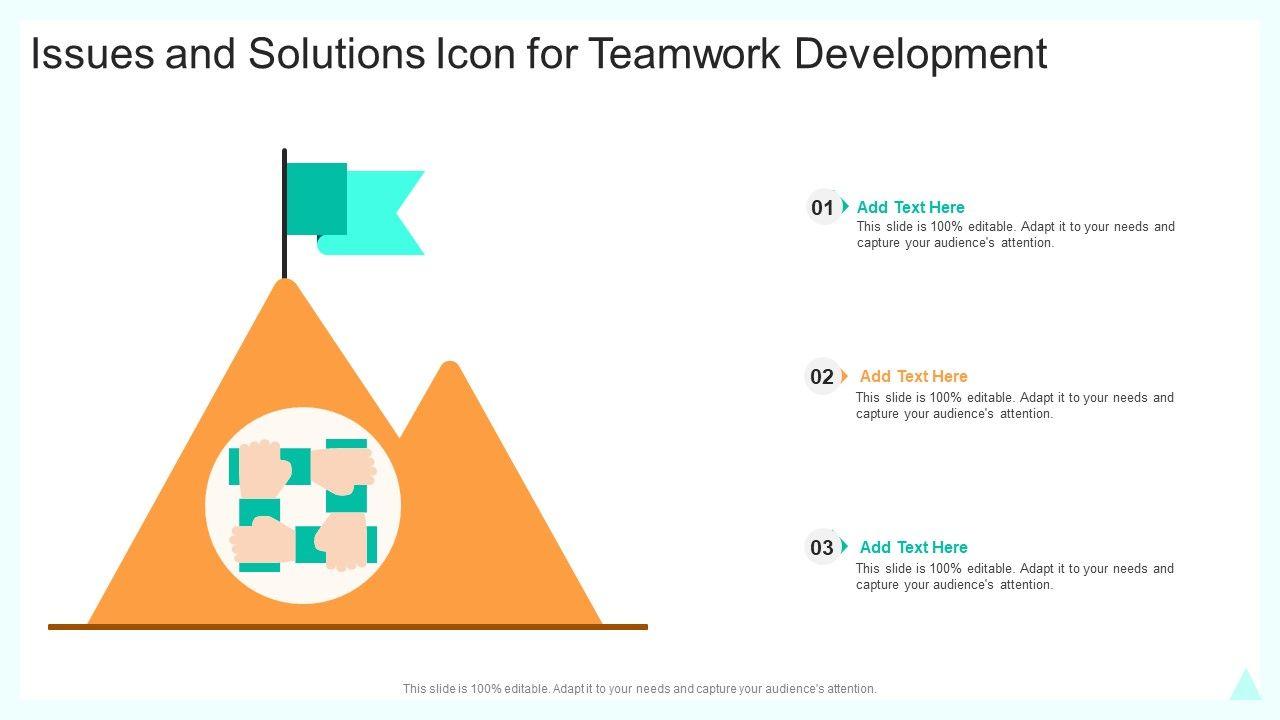 Issues and Solutions Icon for Teamwork Development

01 Add Text Here
This slide is 100% editable. Adapt it to your needs and capture your audience's attention.

02 Add Text Here
This slide is 100% editable. Adapt it to your needs and capture your audience's attention.

03 Add Text Here
This slide is 100% editable. Adapt it to your needs and capture your audience's attention.

This slide is 100% editable. Adapt it to your needs and capture your audience's attention.